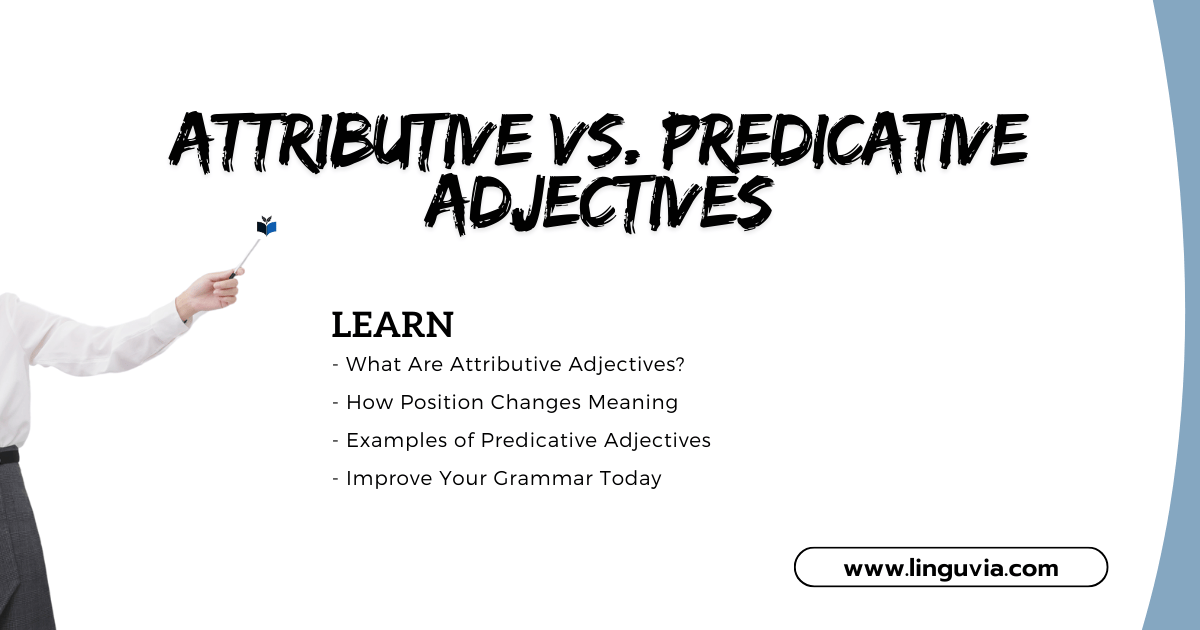 ATTRIBUTIVE VS. PREDICATIVE ADJECTIVES

LEARN

- What Are Attributive Adjectives?
- How Position Changes Meaning
- Examples of Predicative Adjectives
- Improve Your Grammar Today

www.linguvia.com